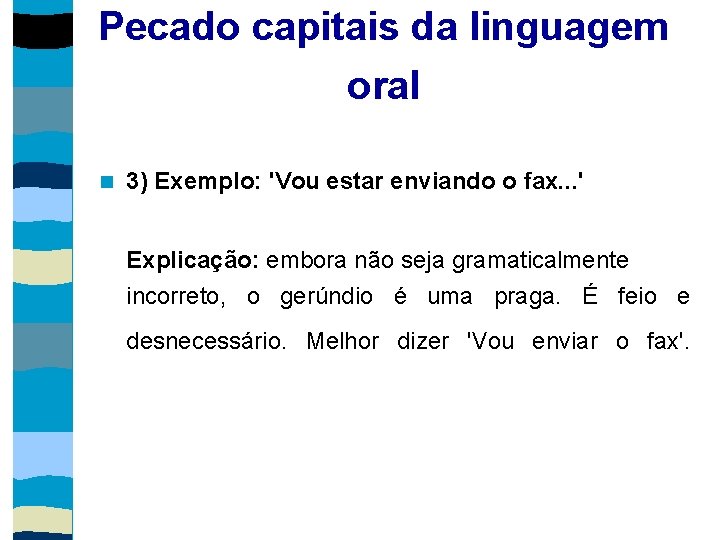 Pecado capitais da linguagem oral

3) Exemplo: 'Vou estar enviando o fax...'

Explicação: embora não seja gramaticalmente incorreto, o gerúndio é uma praga. É feio e desnecessário. Melhor dizer 'Vou enviar o fax'.